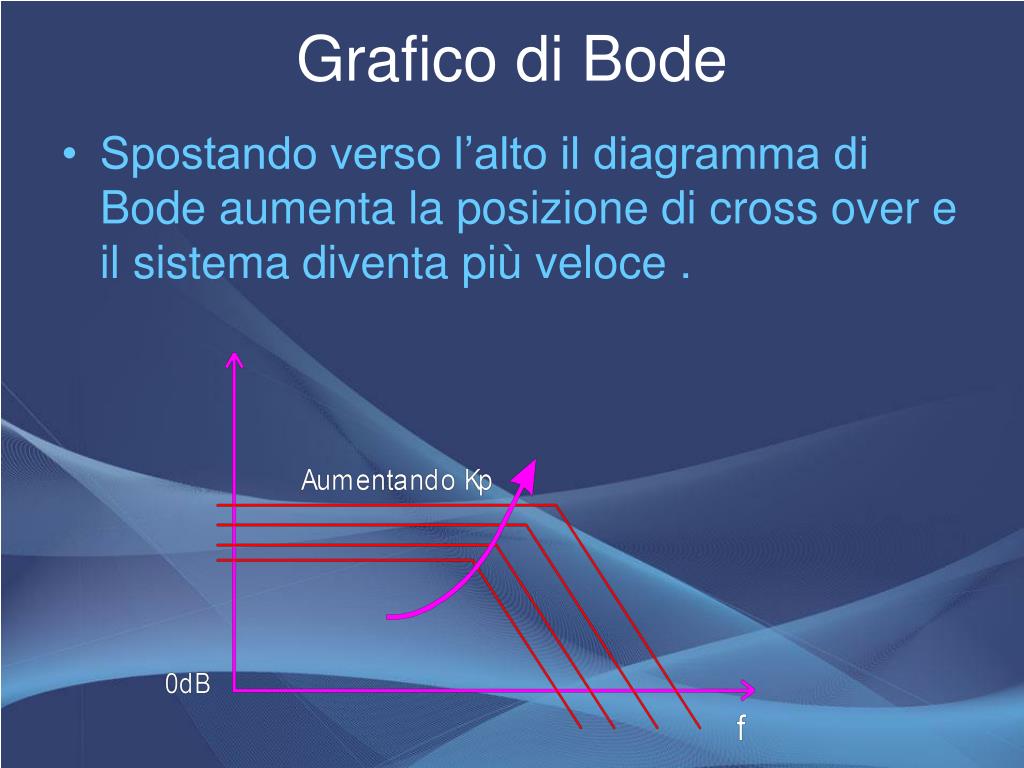 Grafico di Bode

• Spostando verso l’alto il diagramma di Bode aumenta la posizione di cross over e il sistema diventa più veloce .

Aumentando Kp

0dB

f